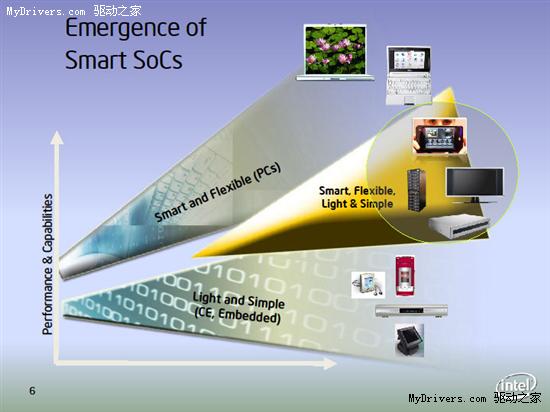 MyDrivers.com 驱动之家

Emergence of Smart SoCs

Performance & Capabilities

Smart and Flexible (PCs)

Smart, Flexible, Light & Simple

Light and Simple (CE, Embedded)

6

intel

MyDrivers.com 驱动之家